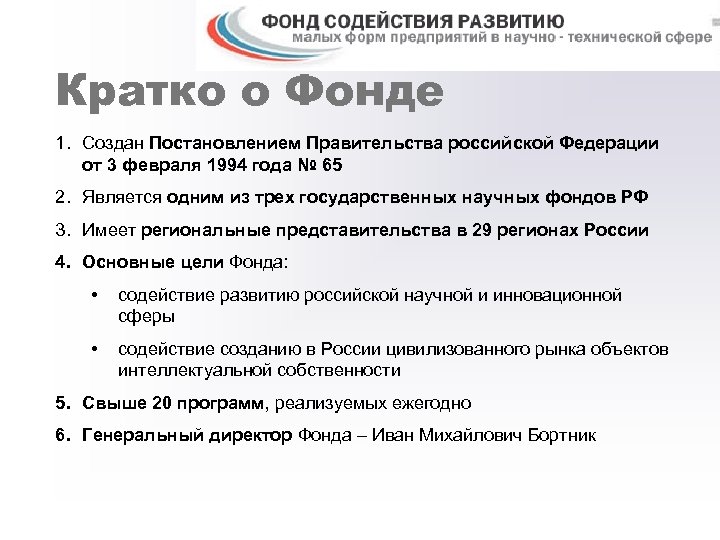 ФОНД СОДЕЙСТВИЯ РАЗВИТИЮ
малых форм предприятий в научно - технической сфере

Кратко о Фонде

1. Создан Постановлением Правительства российской Федерации от 3 февраля 1994 года № 65

2. Является одним из трех государственных научных фондов РФ

3. Имеет региональные представительства в 29 регионах России

4. Основные цели Фонда:

• содействие развитию российской научной и инновационной сферы

• содействие созданию в России цивилизованного рынка объектов интеллектуальной собственности

5. Свыше 20 программ, реализуемых ежегодно

6. Генеральный директор Фонда – Иван Михайлович Бортник